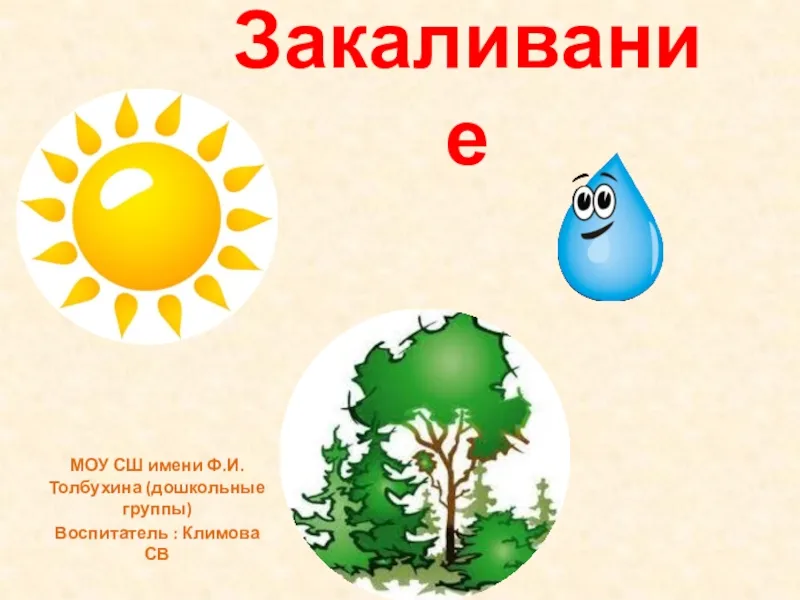 Закаливание

МОУ СШ имени Ф.И. Толбухина (дошкольные группы)
Воспитатель : Климова СВ